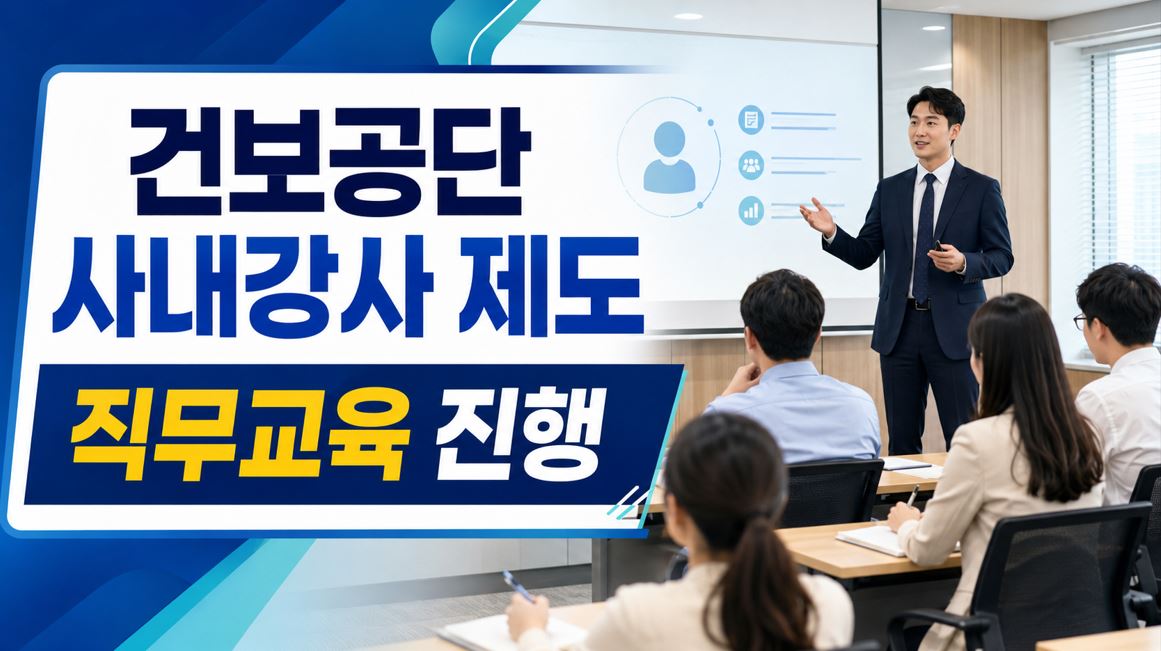 건보공단
사내강사 제도

직무교육 진행